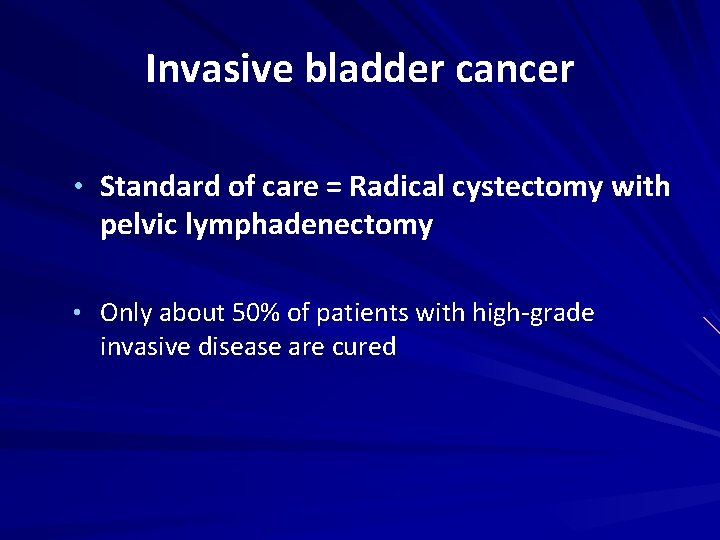 Invasive bladder cancer

• Standard of care = Radical cystectomy with pelvic lymphadenectomy

• Only about 50% of patients with high-grade invasive disease are cured